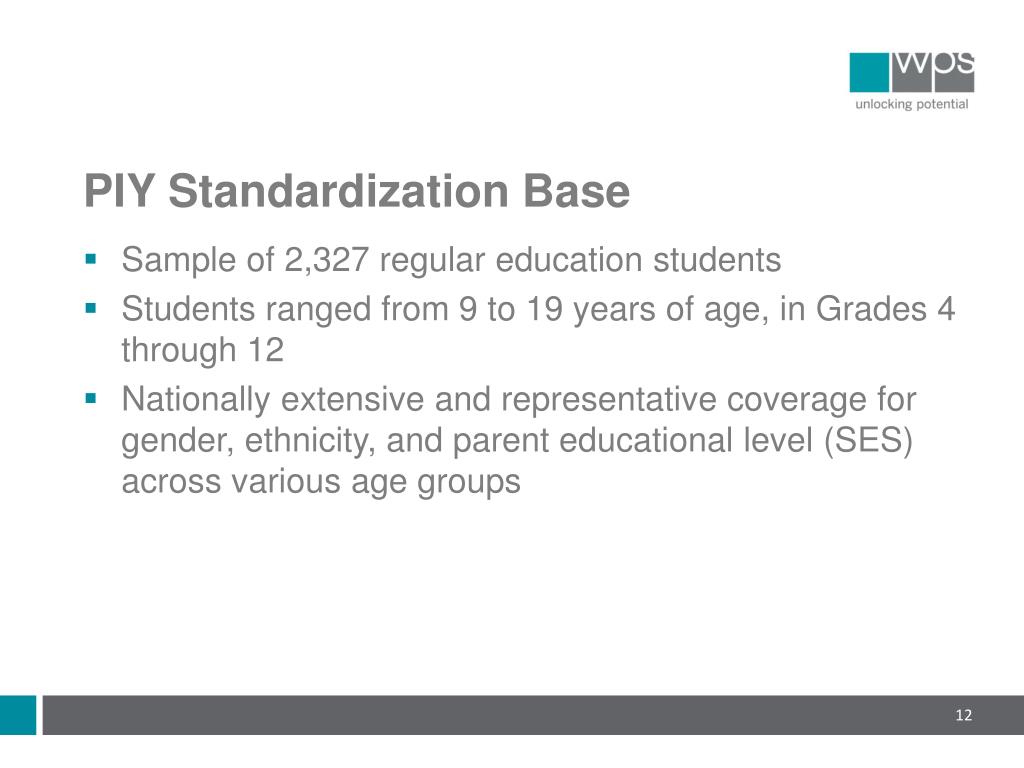 wps
unlocking potential

PIY Standardization Base

▪ Sample of 2,327 regular education students
▪ Students ranged from 9 to 19 years of age, in Grades 4 through 12
▪ Nationally extensive and representative coverage for gender, ethnicity, and parent educational level (SES) across various age groups

12